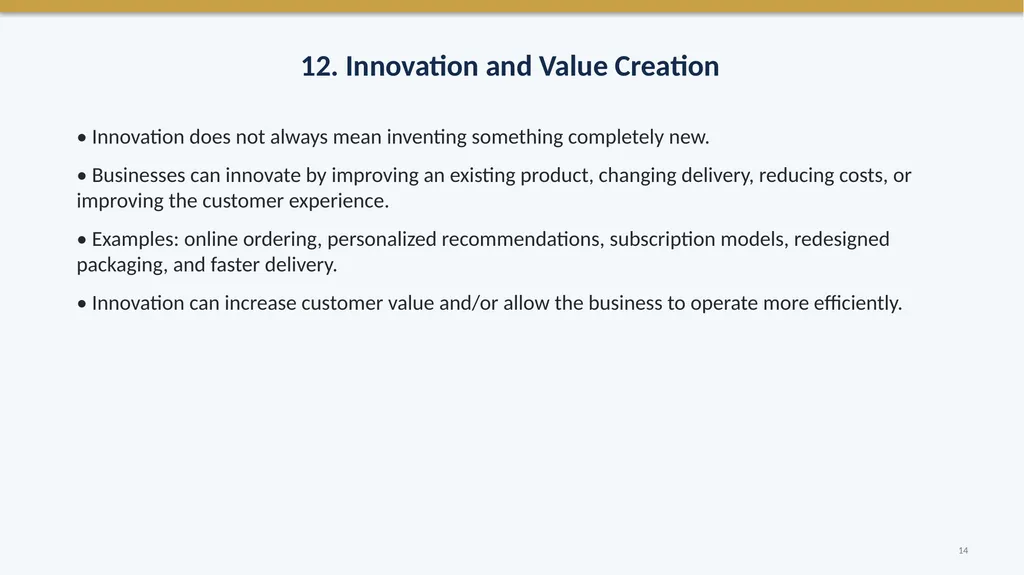 12. Innovation and Value Creation

• Innovation does not always mean inventing something completely new.

• Businesses can innovate by improving an existing product, changing delivery, reducing costs, or improving the customer experience.

• Examples: online ordering, personalized recommendations, subscription models, redesigned packaging, and faster delivery.

• Innovation can increase customer value and/or allow the business to operate more efficiently.

14